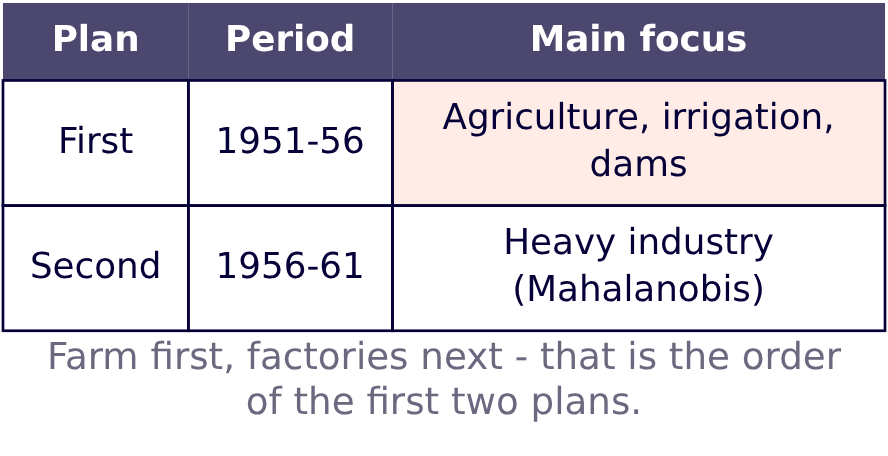 | Plan | Period | Main focus |
|---|---|---|
| First | 1951-56 | Agriculture, irrigation, dams |
| Second | 1956-61 | Heavy industry (Mahalanobis) |

Farm first, factories next - that is the order of the first two plans.